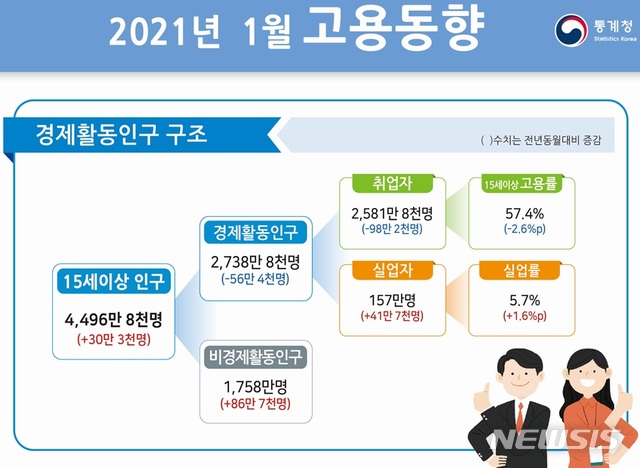 2021년 1월 고용동향

통계청
Statistics Korea

경제활동인구 구조

( )수치는 전년동월대비 증감

15세이상 인구
4,496만 8천명
(+30만 3천명)

경제활동인구
2,738만 8천명
(-56만 4천명)

비경제활동인구
1,758만명
(+86만 7천명)

취업자
2,581만 8천명
(-98만 2천명)

실업자
157만명
(+41만 7천명)

15세이상 고용률
57.4%
(-2.6%p)

실업률
5.7%
(+1.6%p)

NEWSIS